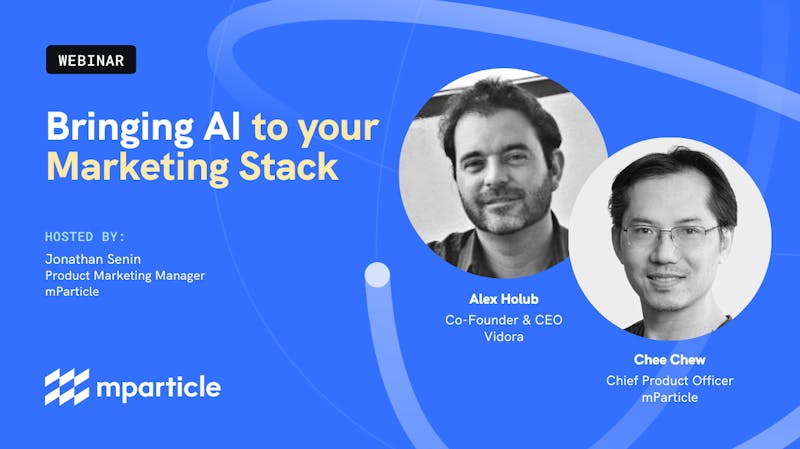 WEBINAR

Bringing AI to your Marketing Stack

HOSTED BY:

Jonathan Senin
Product Marketing Manager
mParticle

mparticle

Alex Holub
Co-Founder & CEO
Vidora

Chee Chew
Chief Product Officer
mParticle